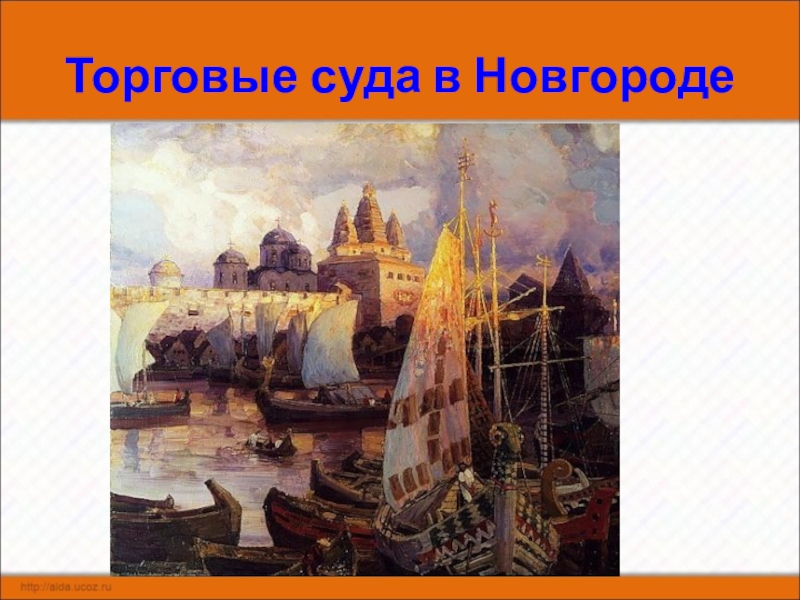 Торговые суда в Новгороде

http://aida.ucoz.ru